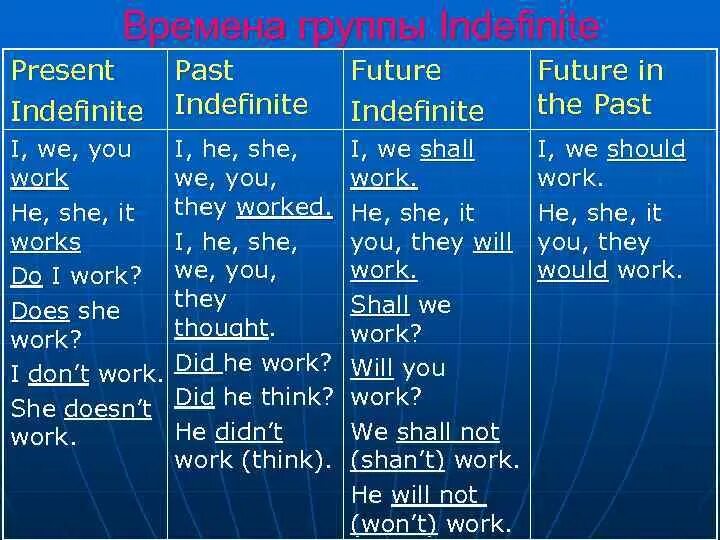 Времена группы Indefinite

| Present Indefinite | Past Indefinite | Future Indefinite | Future in the Past |
|---|---|---|---|
| I, we, you work<br>He, she, it works<br>Do I work?<br>Does she work?<br>I don't work.<br>She doesn't work. | I, he, she, we, you, they worked.<br>I, he, she, we, you, they thought.<br>Did he work?<br>Did he think?<br>He didn't work (think). | I, we shall work.<br>He, she, it you, they will work.<br>Shall we work?<br>Will you work?<br>We shall not (shan't) work.<br>He will not (won't) work. | I, we should work.<br>He, she, it you, they would work. |